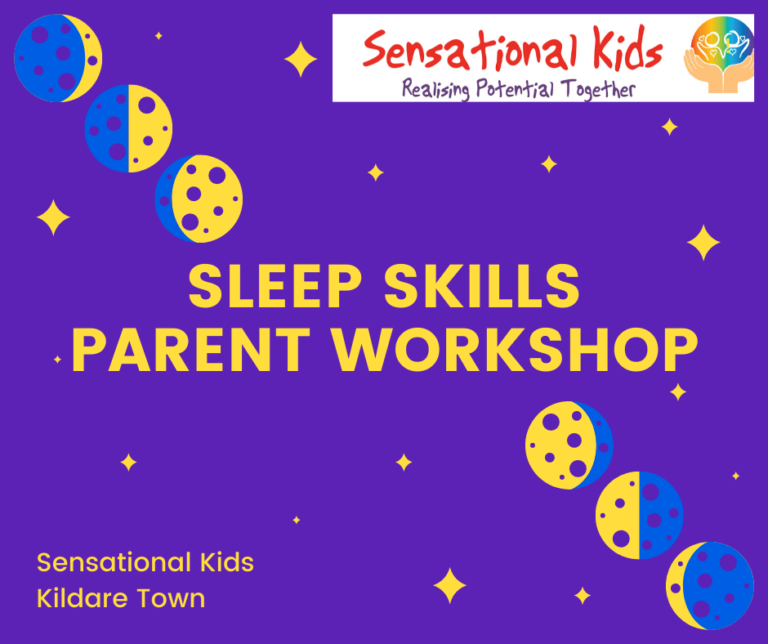 Sensational Kids
Realising Potential Together

SLEEP SKILLS
PARENT WORKSHOP

Sensational Kids
Kildare Town